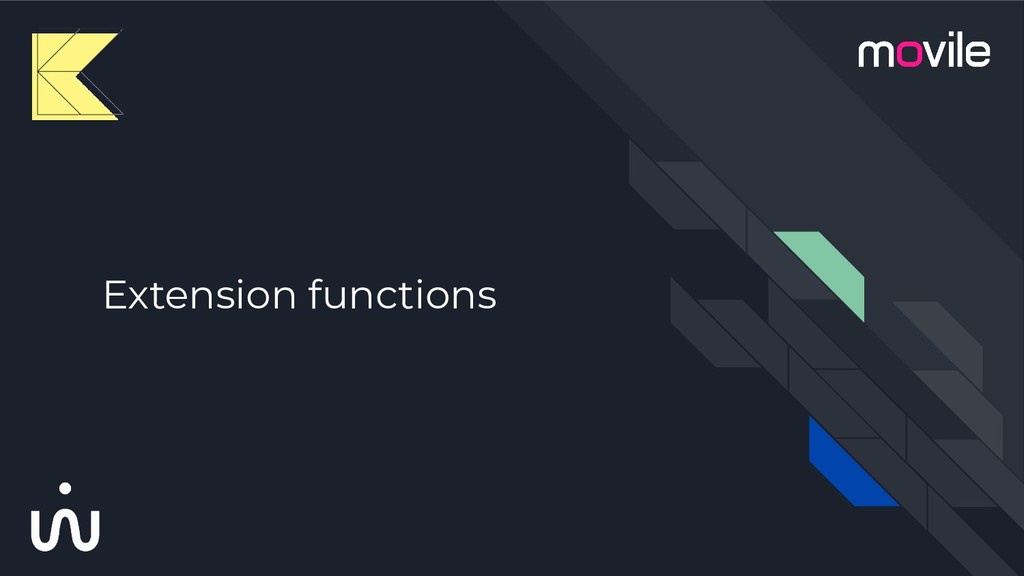 movile

Extension functions